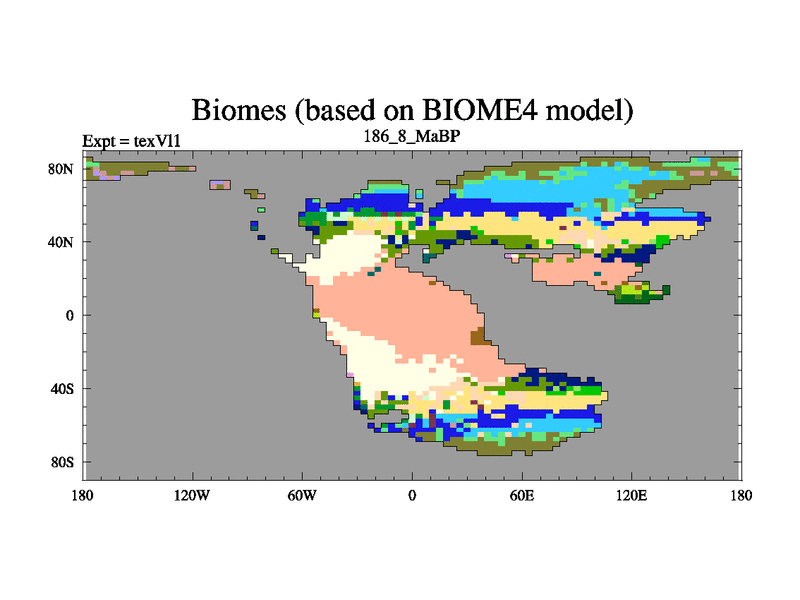 Biomes (based on BIOME4 model)
Expt = texVl1
186_8_MaBP

80N
40N
0
40S
80S

180
120W
60W
0
60E
120E
180